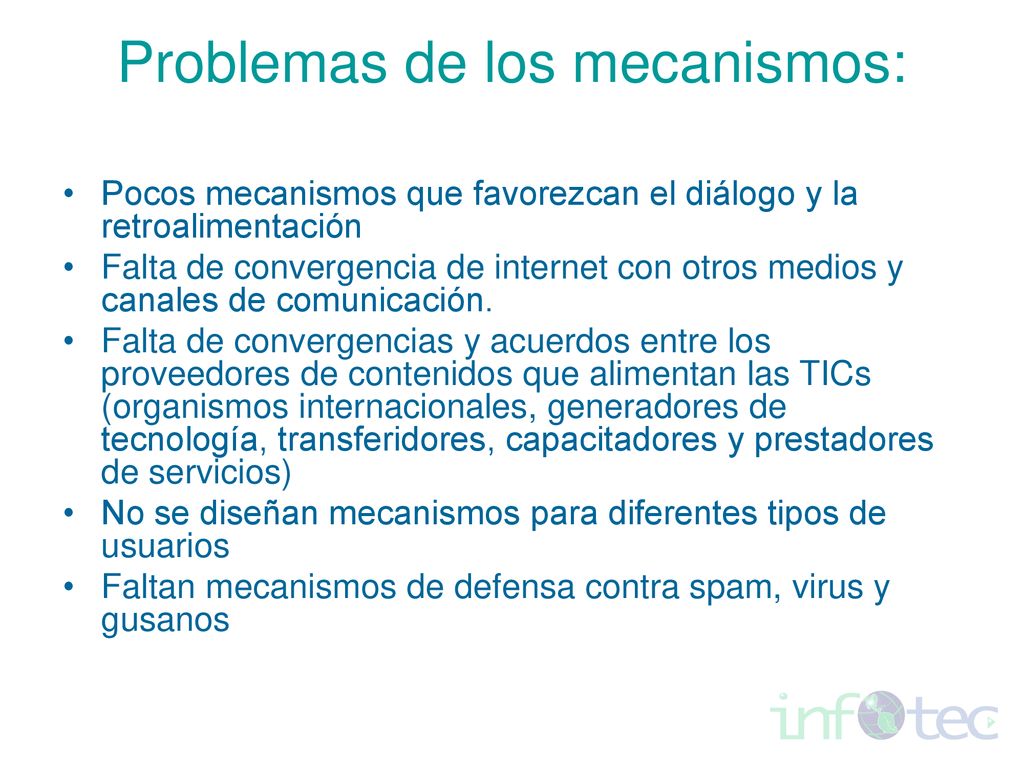 Problemas de los mecanismos:

• Pocos mecanismos que favorezcan el diálogo y la retroalimentación
• Falta de convergencia de internet con otros medios y canales de comunicación.
• Falta de convergencias y acuerdos entre los proveedores de contenidos que alimentan las TICs (organismos internacionales, generadores de tecnología, transferidores, capacitadores y prestadores de servicios)
• No se diseñan mecanismos para diferentes tipos de usuarios
• Faltan mecanismos de defensa contra spam, virus y gusanos

infotec